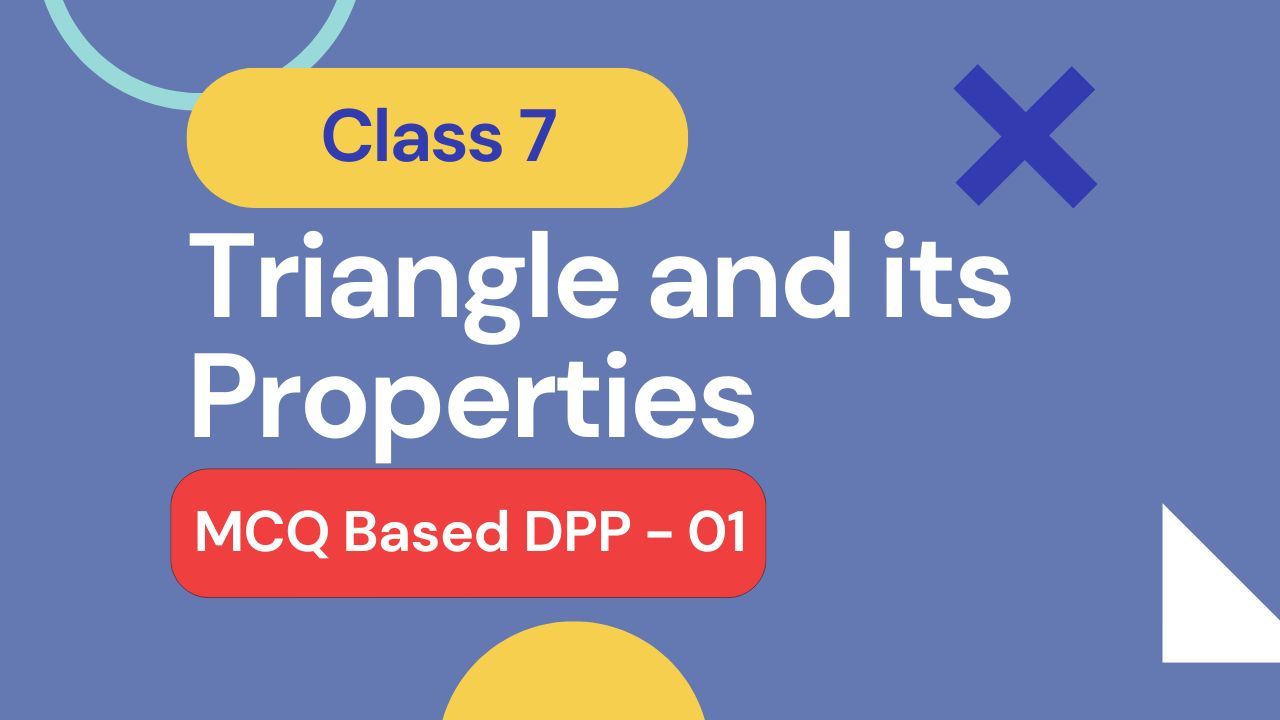 Class 7

Triangle and its Properties

MCQ Based DPP - 01